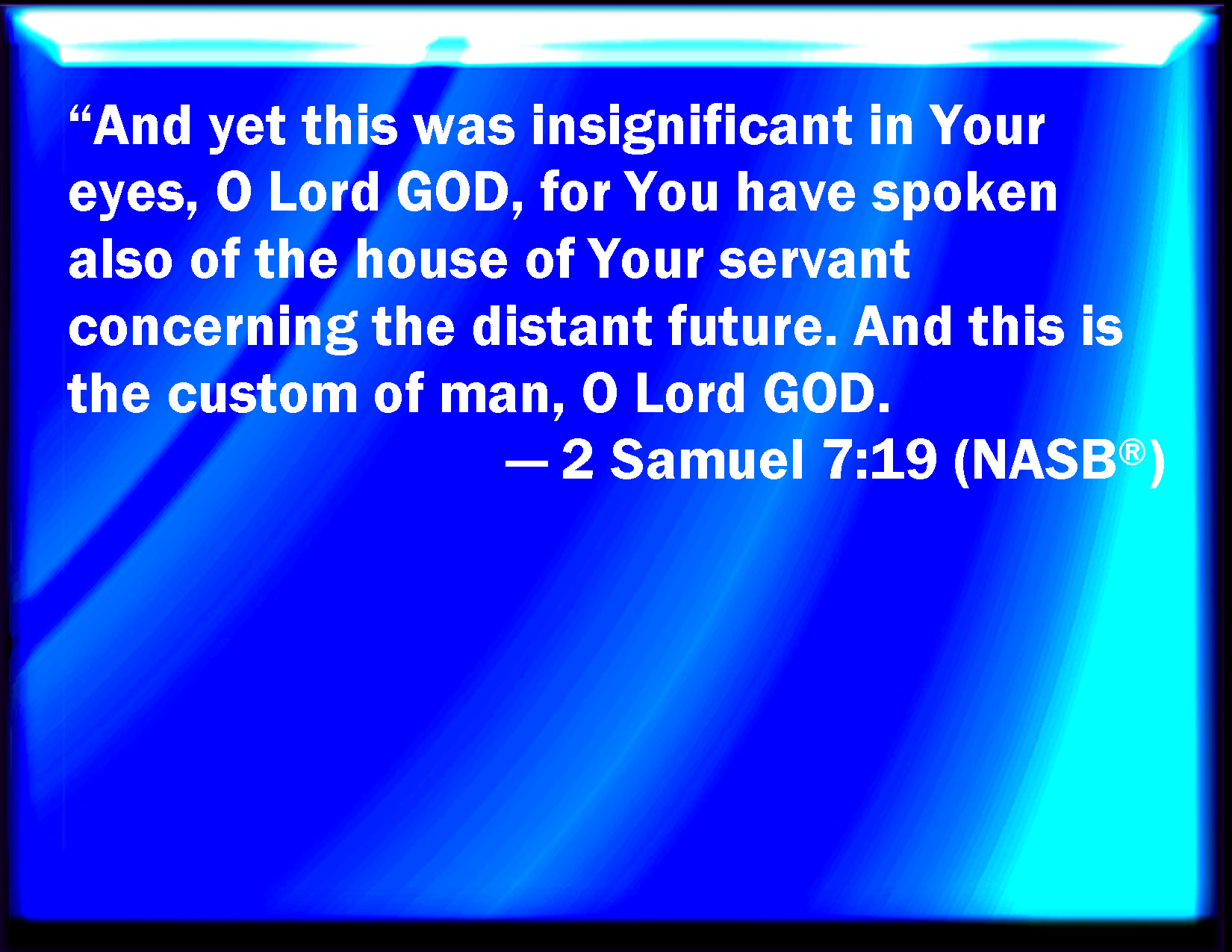 “And yet this was insignificant in Your eyes, O Lord GOD, for You have spoken also of the house of Your servant concerning the distant future. And this is the custom of man, O Lord GOD.

— 2 Samuel 7:19 (NASB®)